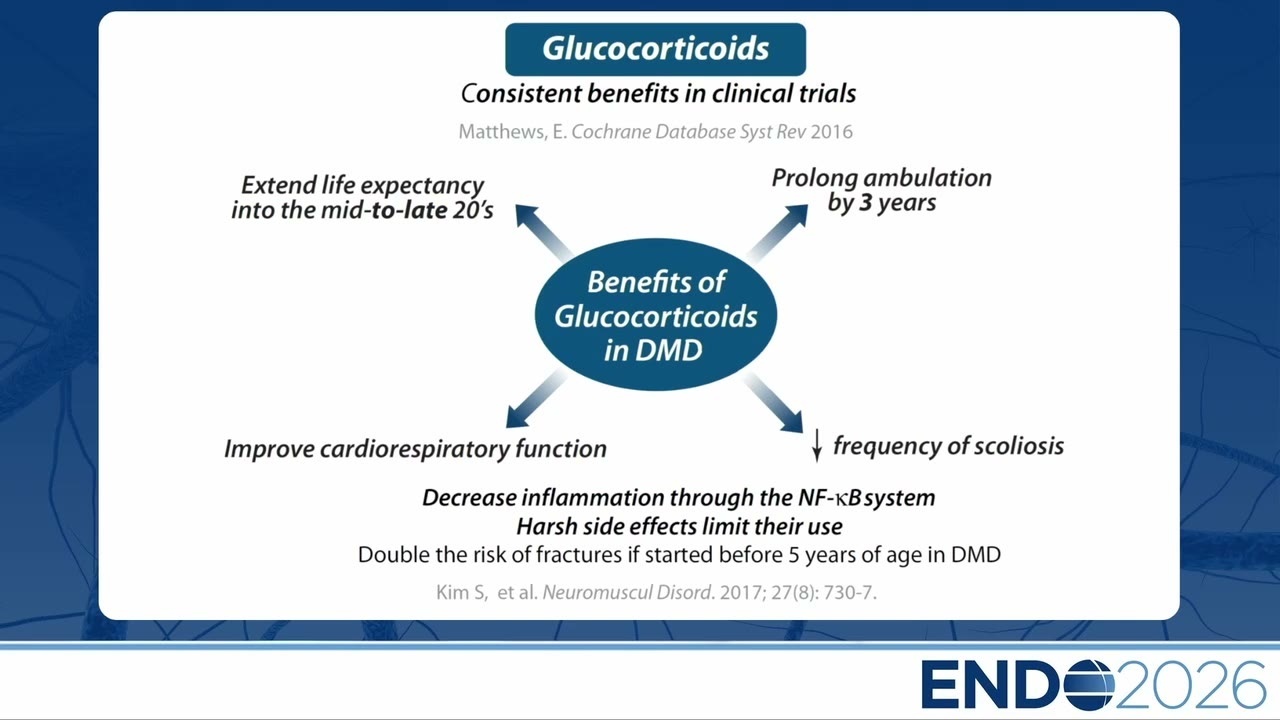 Glucocorticoids

Consistent benefits in clinical trials

Matthews, E. Cochrane Database Syst Rev 2016

Extend life expectancy into the mid-to-late 20's

Prolong ambulation by 3 years

Benefits of Glucocorticoids in DMD

Improve cardiorespiratory function

↓ frequency of scoliosis

Decrease inflammation through the NF-κB system
Harsh side effects limit their use
Double the risk of fractures if started before 5 years of age in DMD

Kim S, et al. Neuromuscul Disord. 2017; 27(8): 730-7.

ENDO2026